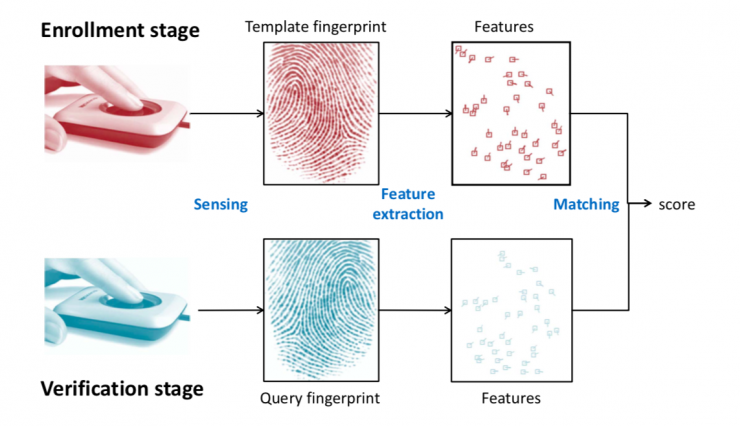 Enrollment stage

Template fingerprint

Features

Sensing

Feature extraction

Matching

score

Verification stage

Query fingerprint

Features